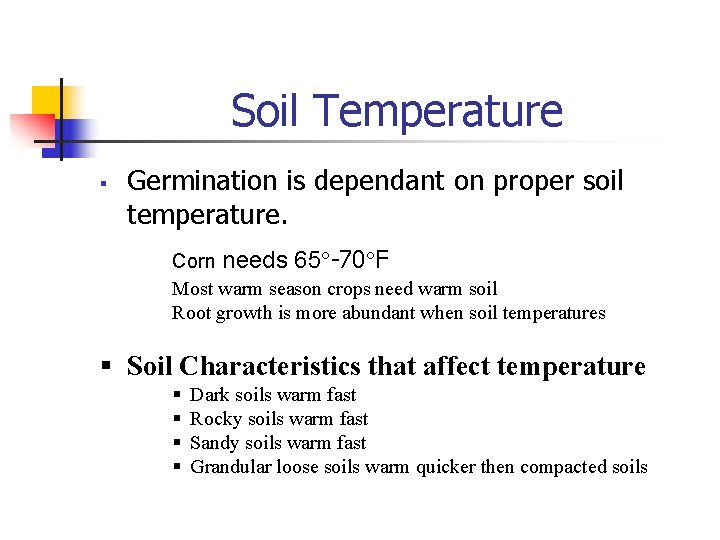 Soil Temperature

▪ Germination is dependant on proper soil temperature.

Corn needs 65°-70°F
Most warm season crops need warm soil
Root growth is more abundant when soil temperatures

▪ Soil Characteristics that affect temperature
▪ Dark soils warm fast
▪ Rocky soils warm fast
▪ Sandy soils warm fast
▪ Grandular loose soils warm quicker then compacted soils